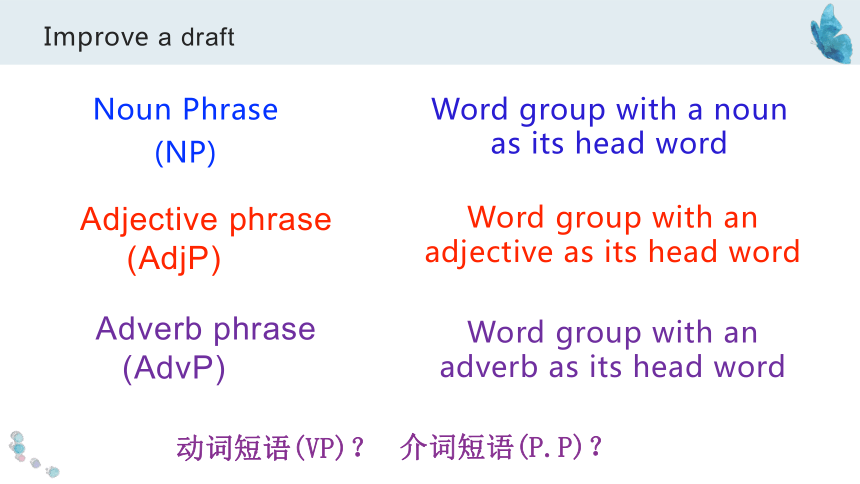 Improve a draft

Noun Phrase (NP)

Word group with a noun as its head word

Adjective phrase (AdjP)

Word group with an adjective as its head word

Adverb phrase (AdvP)

Word group with an adverb as its head word

动词短语(VP)？ 介词短语(P.P)？